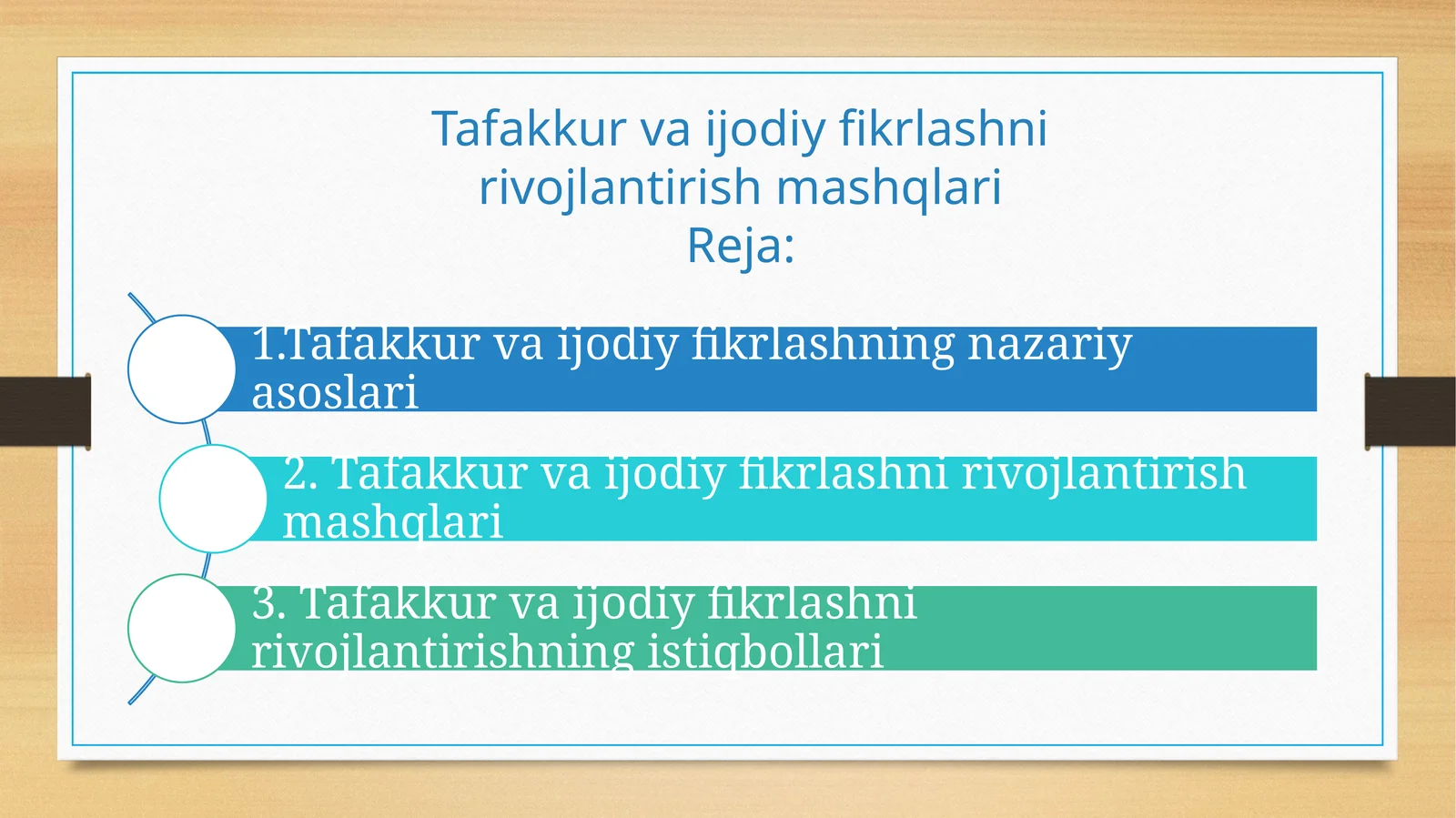 Tafakkur va ijodiy fikrlashni rivojlantirish mashqlari
Reja:

1.Tafakkur va ijodiy fikrlashning nazariy asoslari

2. Tafakkur va ijodiy fikrlashni rivojlantirish mashqlari

3. Tafakkur va ijodiy fikrlashni rivojlantirishning istiqbollari